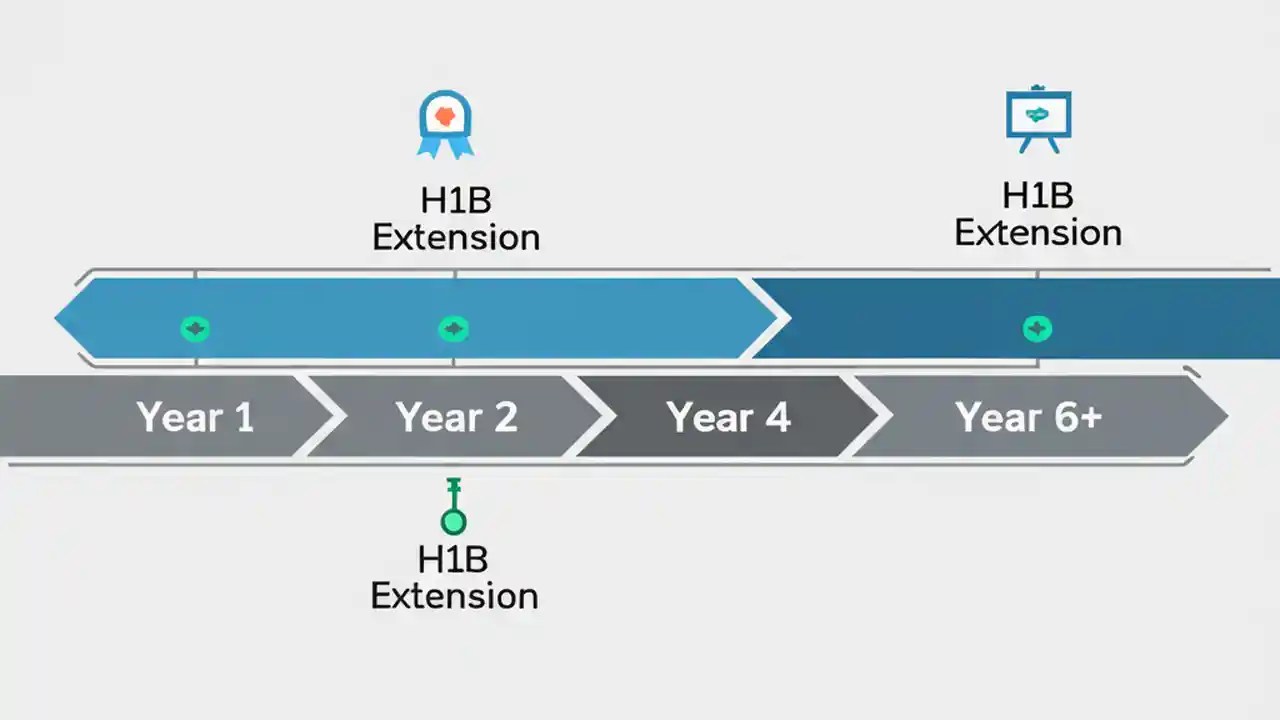 H1B Extension

H1B Extension

Year 1

Year 2

Year 4

Year 6+

H1B Extension